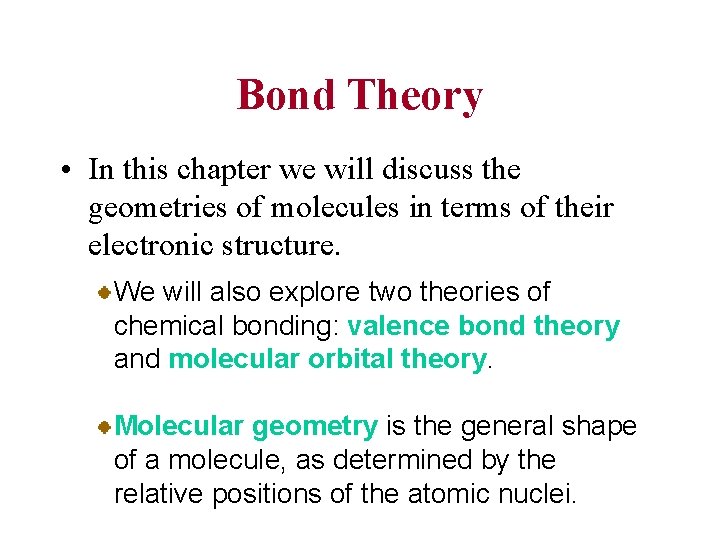 Bond Theory

• In this chapter we will discuss the geometries of molecules in terms of their electronic structure.

We will also explore two theories of chemical bonding: valence bond theory and molecular orbital theory.

Molecular geometry is the general shape of a molecule, as determined by the relative positions of the atomic nuclei.